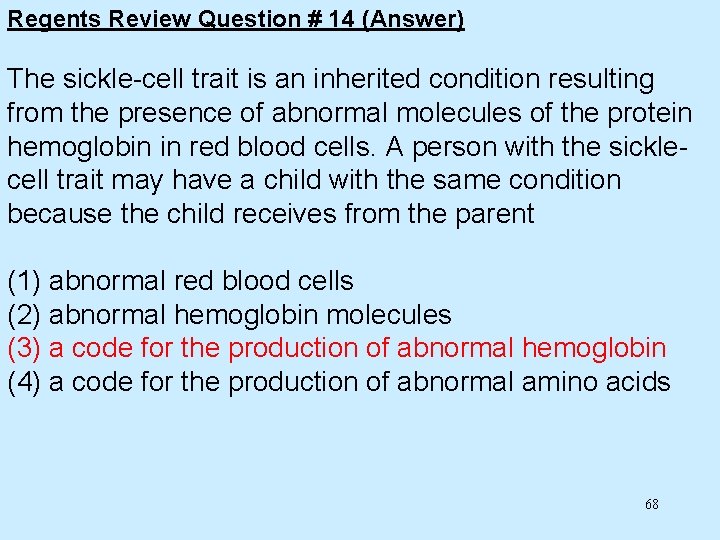 Regents Review Question # 14 (Answer)

The sickle-cell trait is an inherited condition resulting from the presence of abnormal molecules of the protein hemoglobin in red blood cells. A person with the sickle-cell trait may have a child with the same condition because the child receives from the parent

(1) abnormal red blood cells
(2) abnormal hemoglobin molecules
(3) a code for the production of abnormal hemoglobin
(4) a code for the production of abnormal amino acids

68